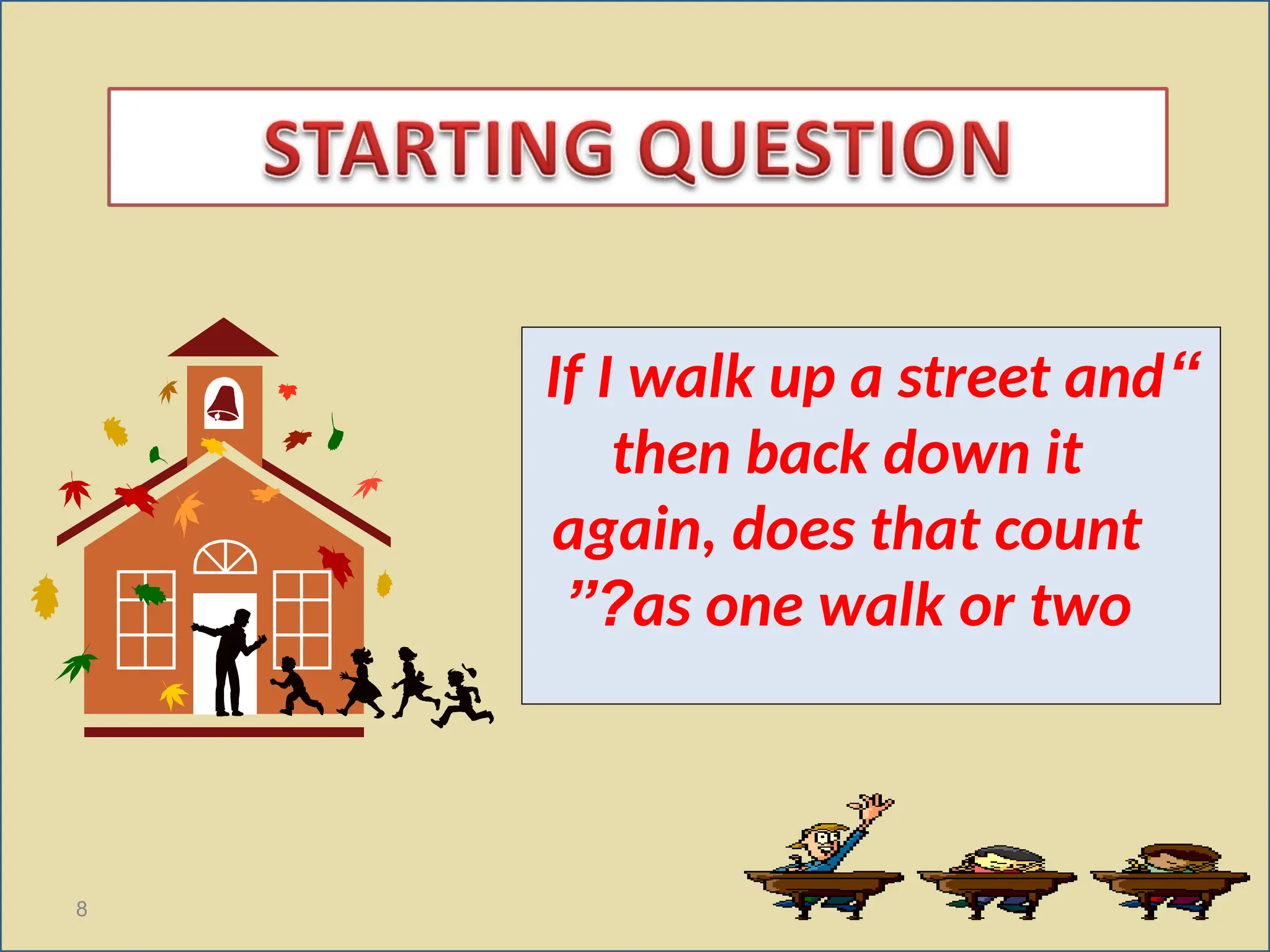 STARTING QUESTION

If I walk up a street and“ then back down it again, does that count ”?as one walk or two

8